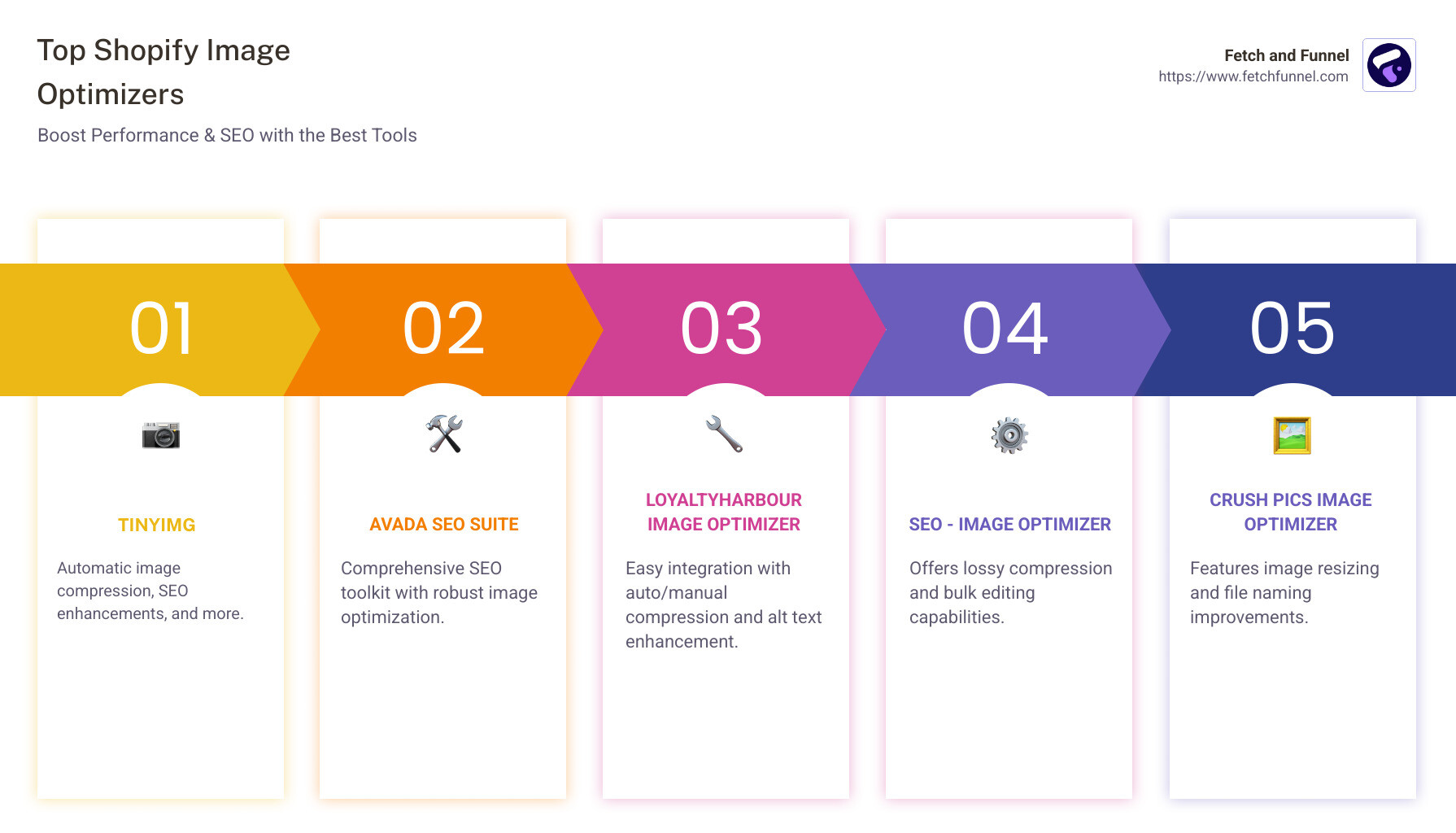 Top Shopify Image Optimizers

Boost Performance & SEO with the Best Tools

Fetch and Funnel
https://www.fetchfunnel.com

01

TINYIMG

Automatic image compression, SEO enhancements, and more.

02

AVADA SEO SUITE

Comprehensive SEO toolkit with robust image optimization.

03

LOYALTYHARBOUR IMAGE OPTIMIZER

Easy integration with auto/manual compression and alt text enhancement.

04

SEO - IMAGE OPTIMIZER

Offers lossy compression and bulk editing capabilities.

05

CRUSH PICS IMAGE OPTIMIZER

Features image resizing and file naming improvements.